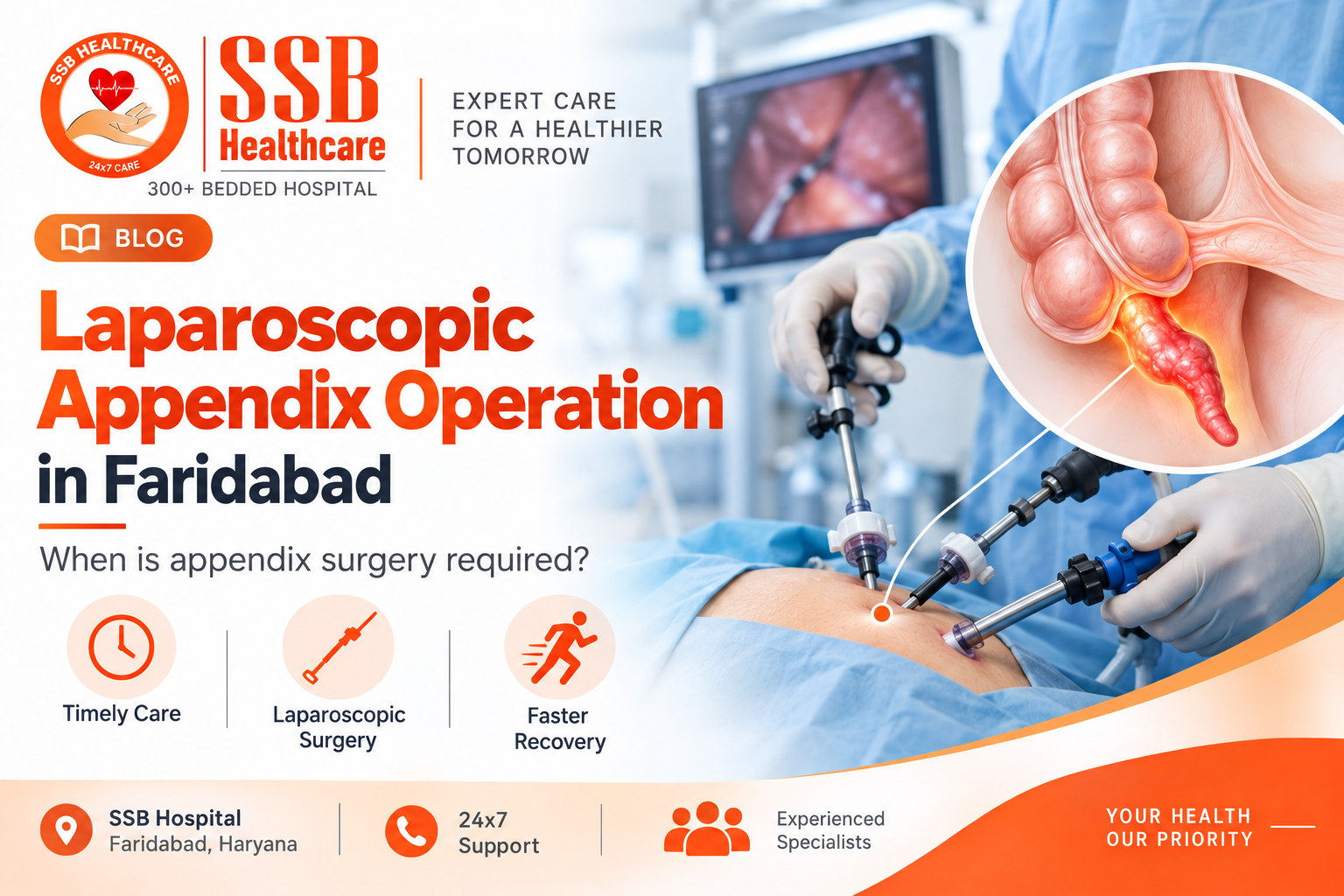 SSB HEALTHCARE
24x7 CARE

SSB Healthcare

300+ BEDDED HOSPITAL

EXPERT CARE FOR A HEALTHIER TOMORROW

BLOG

Laparoscopic Appendix Operation in Faridabad

When is appendix surgery required?

Timely Care

Laparoscopic Surgery

Faster Recovery

SSB Hospital
Faridabad, Haryana

24x7
Support

Experienced
Specialists

YOUR HEALTH
OUR PRIORITY